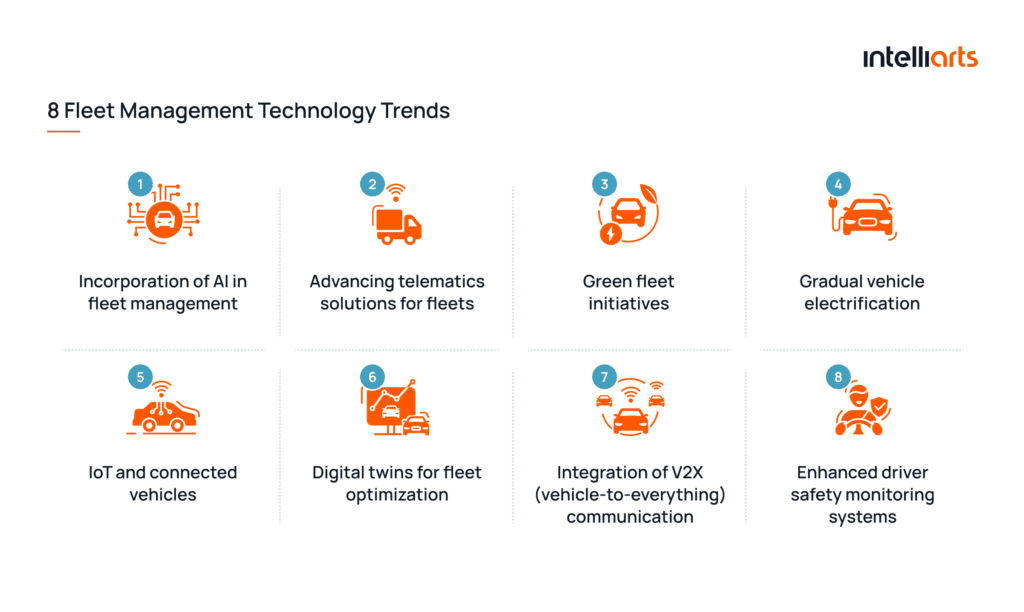 intelliarts

8 Fleet Management Technology Trends

1
Incorporation of AI in fleet management

2
Advancing telematics solutions for fleets

3
Green fleet initiatives

4
Gradual vehicle electrification

5
IoT and connected vehicles

6
Digital twins for fleet optimization

7
Integration of V2X (vehicle-to-everything) communication

8
Enhanced driver safety monitoring systems